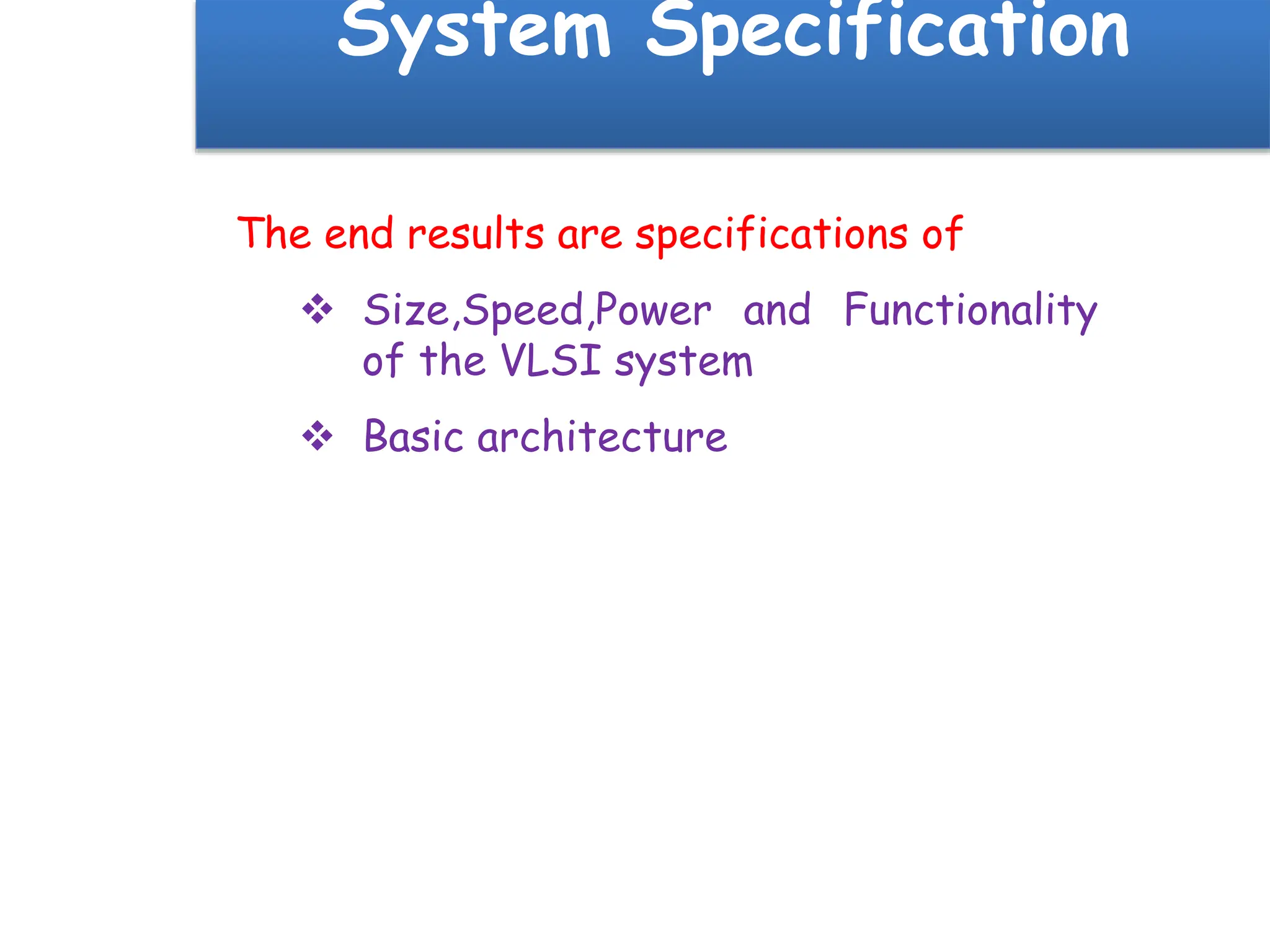 System Specification

The end results are specifications of

❖ Size,Speed,Power and Functionality of the VLSI system

❖ Basic architecture